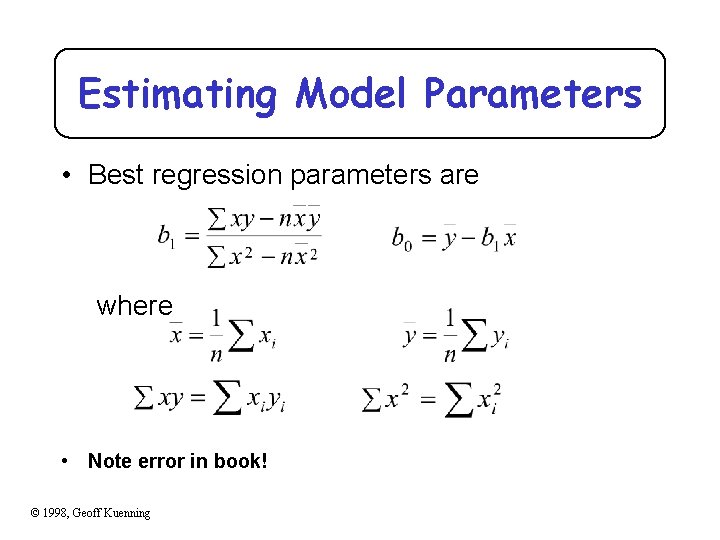 Estimating Model Parameters

• Best regression parameters are

$b_1 = \frac{\sum xy - n\bar{x}\bar{y}}{\sum x^2 - n\bar{x}^2}$ $b_0 = \bar{y} - b_1\bar{x}$

where $\bar{x} = \frac{1}{n}\sum x_i$ $\bar{y} = \frac{1}{n}\sum y_i$

$\sum xy = \sum x_i y_i$ $\sum x^2 = \sum x_i^2$

• Note error in book!

© 1998, Geoff Kuenning